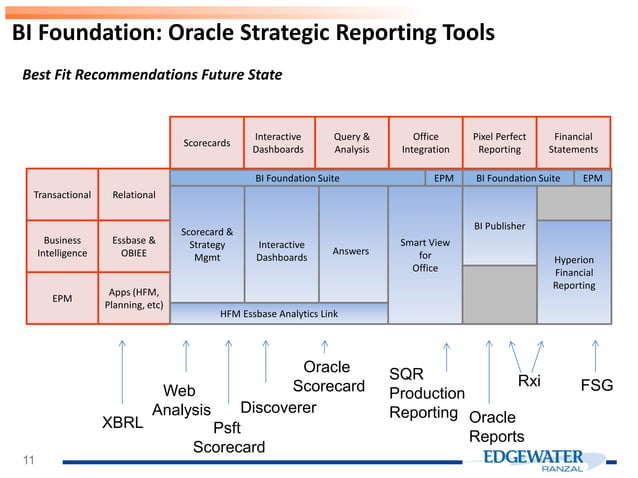 BI Foundation: Oracle Strategic Reporting Tools

Best Fit Recommendations Future State

Scorecards

Interactive Dashboards

Query & Analysis

Office Integration

Pixel Perfect Reporting

Financial Statements

Transactional

Relational

Business Intelligence

Essbase & OBIEE

EPM

Apps (HFM, Planning, etc)

BI Foundation Suite

EPM

BI Foundation Suite

EPM

Scorecard & Strategy Mgmt

Interactive Dashboards

Answers

Smart View for Office

BI Publisher

Hyperion Financial Reporting

HFM Essbase Analytics Link

XBRL

Web Analysis

Psft Scorecard

Discoverer

Oracle Scorecard

SQR Production Reporting

Oracle Reports

Rxi

FSG

11

EDGEWATER RANZAL